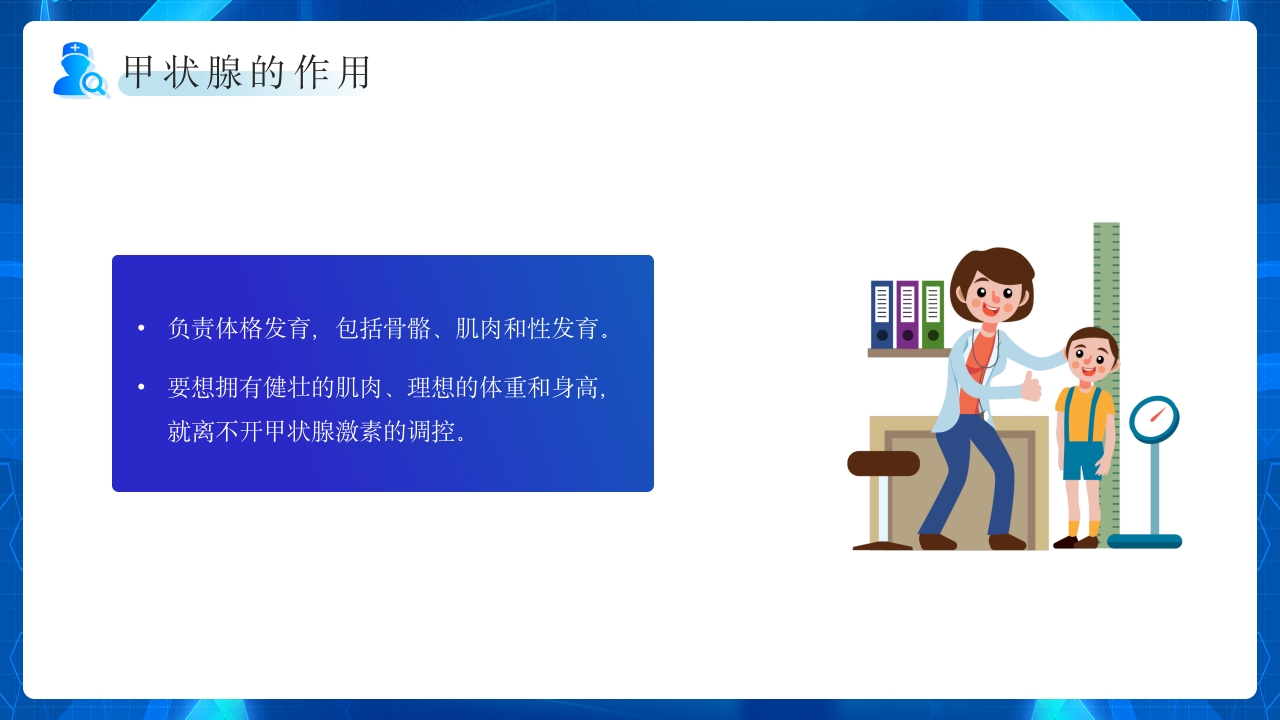 甲状腺的作用

• 负责体格发育，包括骨骼、肌肉和性发育。

• 要想拥有健壮的肌肉、理想的体重和身高，就离不开甲状腺激素的调控。